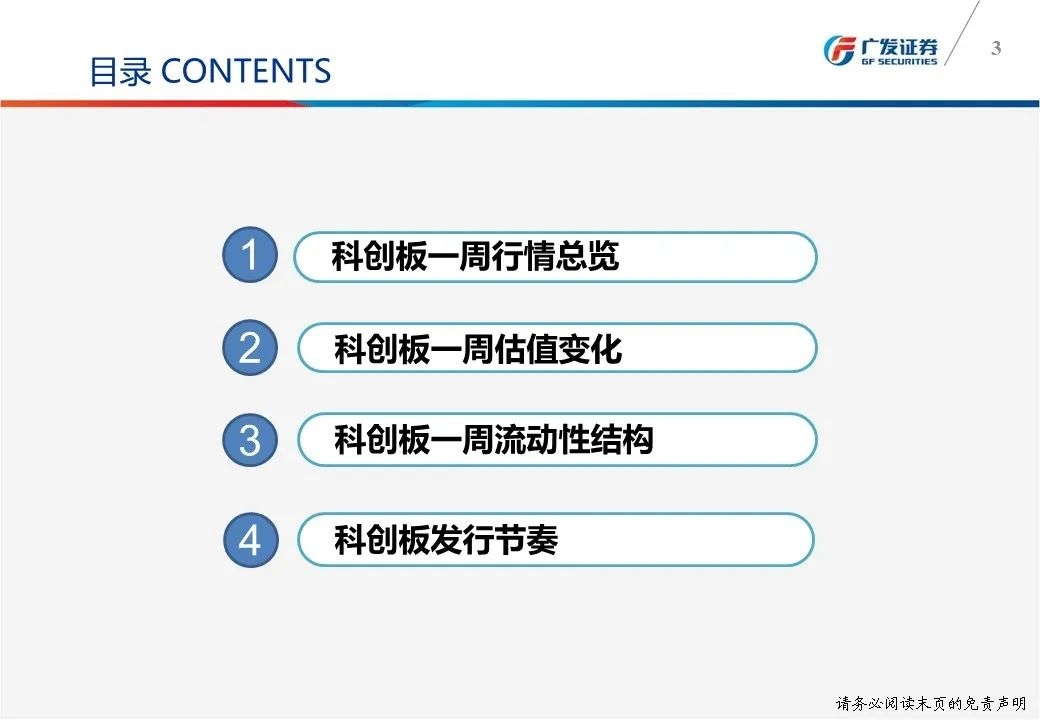 目录 CONTENTS

广发证券
GF SECURITIES

3

1 科创板一周行情总览

2 科创板一周估值变化

3 科创板一周流动性结构

4 科创板发行节奏

请务必阅读末页的免责声明